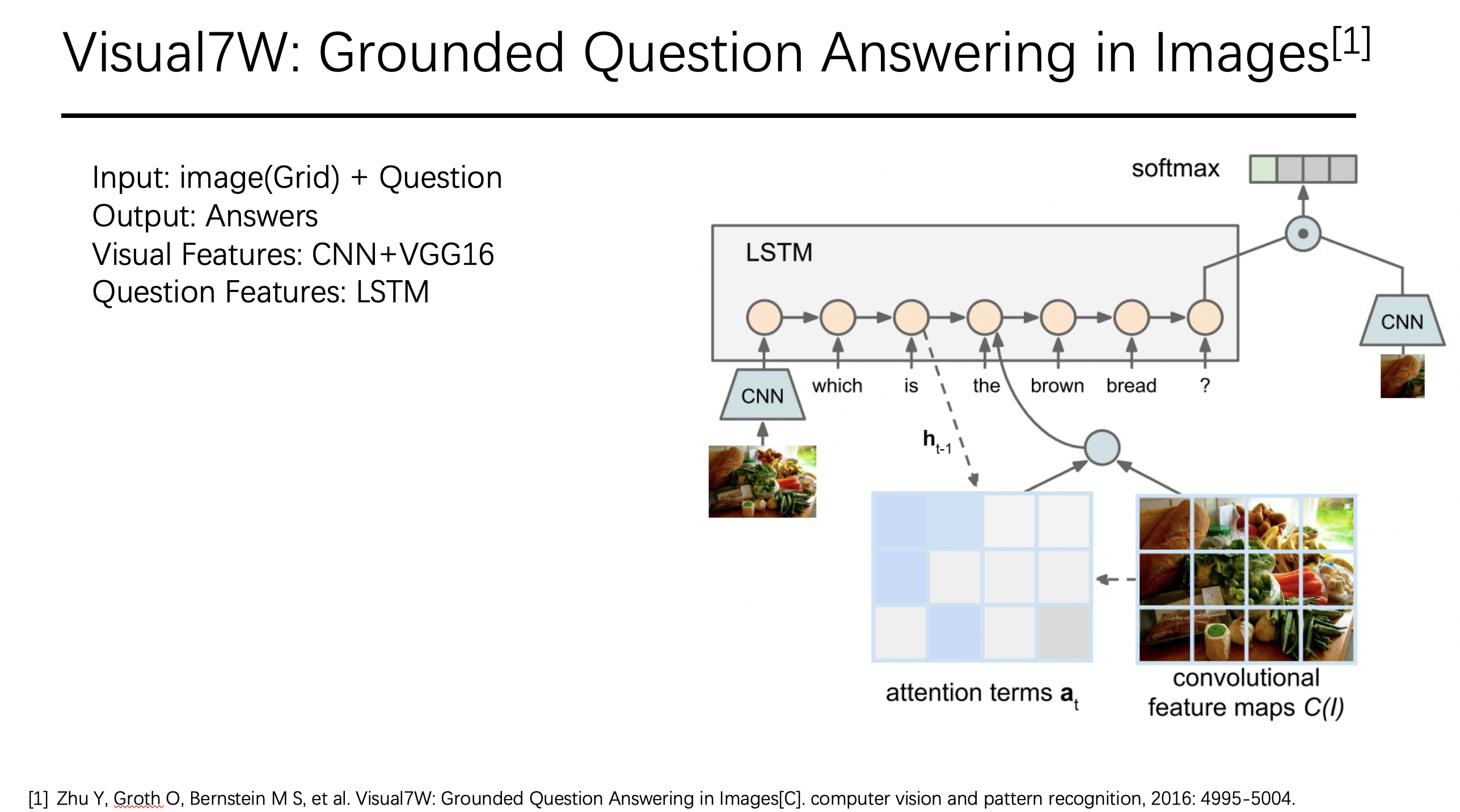 Visual7W: Grounded Question Answering in Images$^{[1]}$

Input: image(Grid) + Question
Output: Answers
Visual Features: CNN+VGG16
Question Features: LSTM

softmax

LSTM

CNN

CNN

which is the brown bread ?

$\mathbf{h}_{t-1}$

attention terms $\mathbf{a}_t$

convolutional feature maps $C(I)$

[1] Zhu Y, Groth O, Bernstein M S, et al. Visual7W: Grounded Question Answering in Images[C]. computer vision and pattern recognition, 2016: 4995-5004.